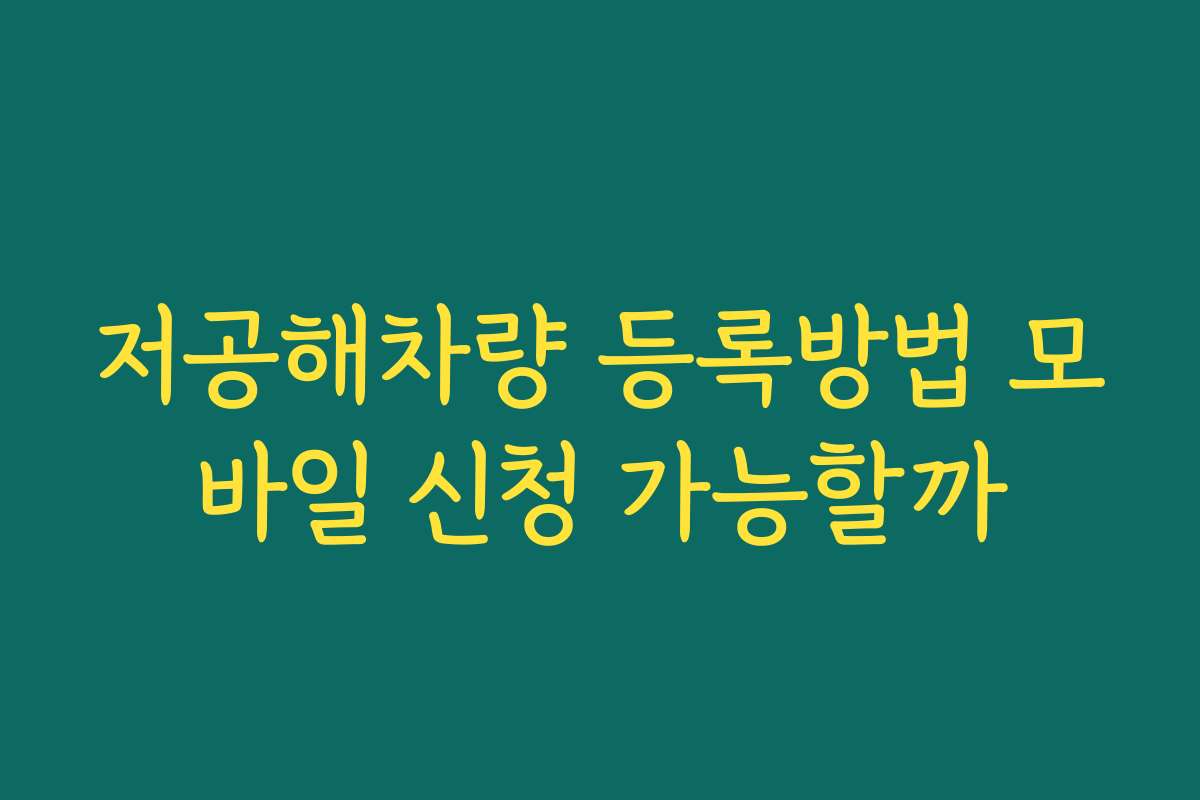 저공해차량 등록방법 모바일 신청 가능할까